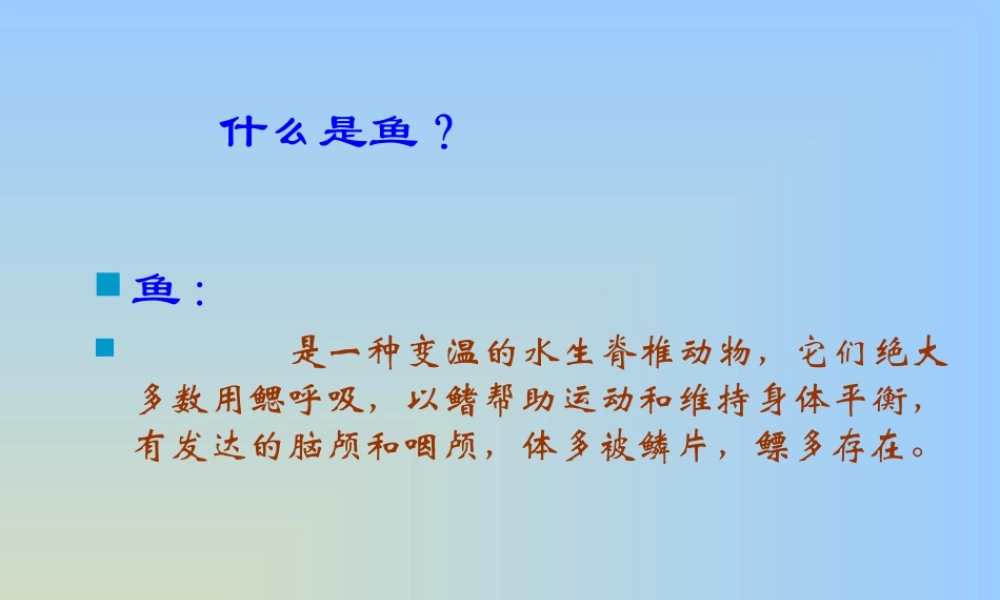 什么是鱼？

鱼：

是一种变温的水生脊椎动物，它们绝大多数用鳃呼吸，以鳍帮助运动和维持身体平衡，有发达的脑颅和咽颅，体多被鳞片，鳔多存在。